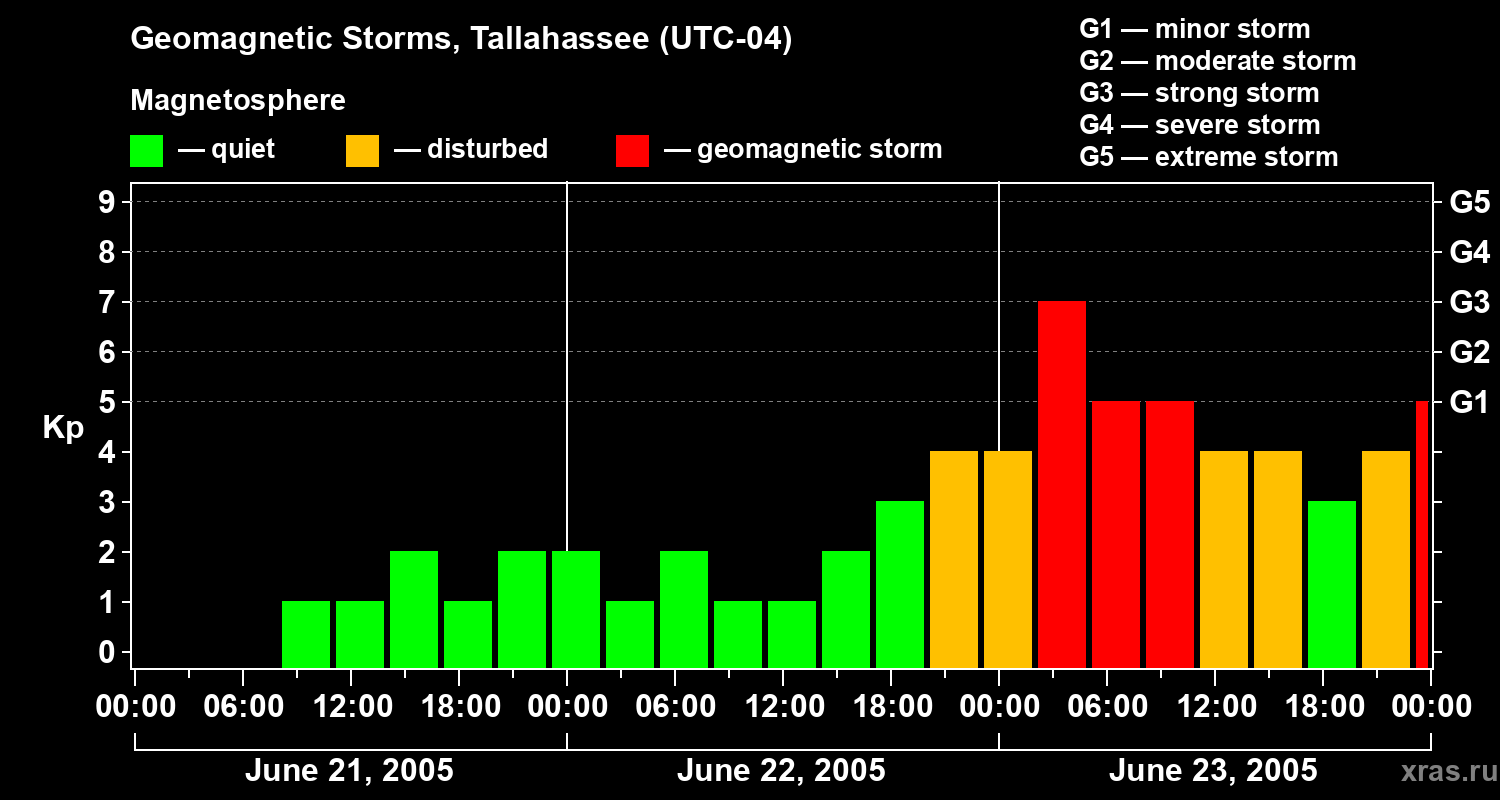 Geomagnetic Storms, Tallahassee (UTC-04)

Magnetosphere

— quiet — disturbed — geomagnetic storm

G1 — minor storm
G2 — moderate storm
G3 — strong storm
G4 — severe storm
G5 — extreme storm

Kp

9
8
7
6
5
4
3
2
1
0

G5
G4
G3
G2
G1

00:00 06:00 12:00 18:00 00:00 06:00 12:00 18:00 00:00 06:00 12:00 18:00 00:00

June 21, 2005
June 22, 2005
June 23, 2005

xras.ru